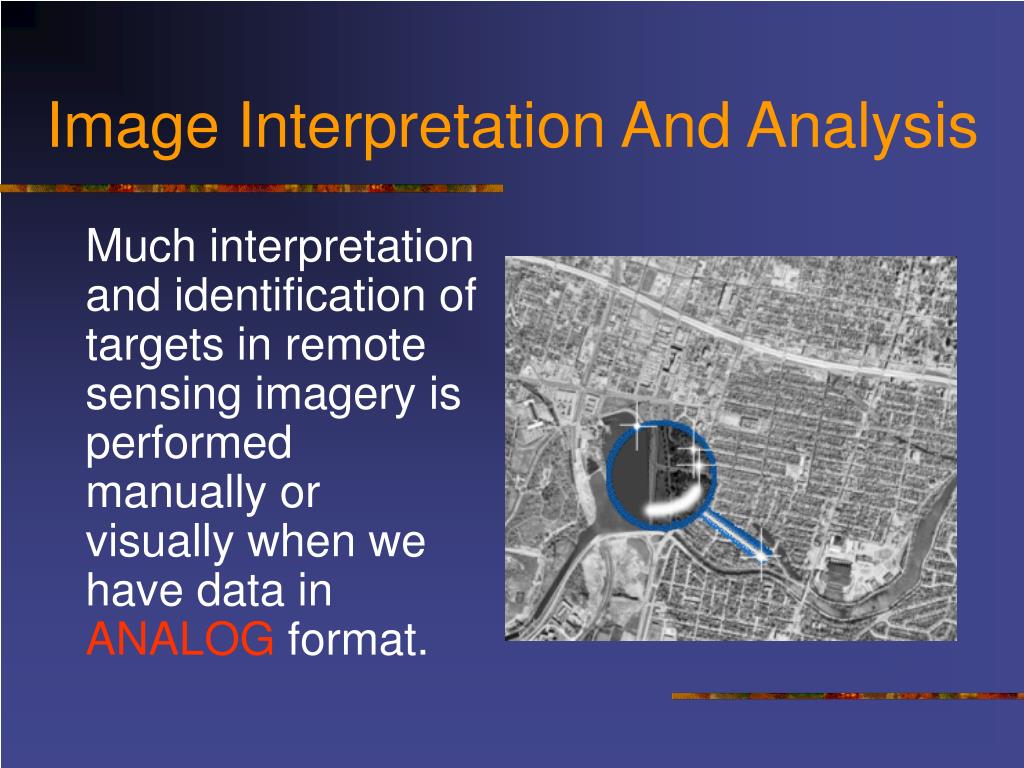 Image Interpretation And Analysis

Much interpretation and identification of targets in remote sensing imagery is performed manually or visually when we have data in ANALOG format.